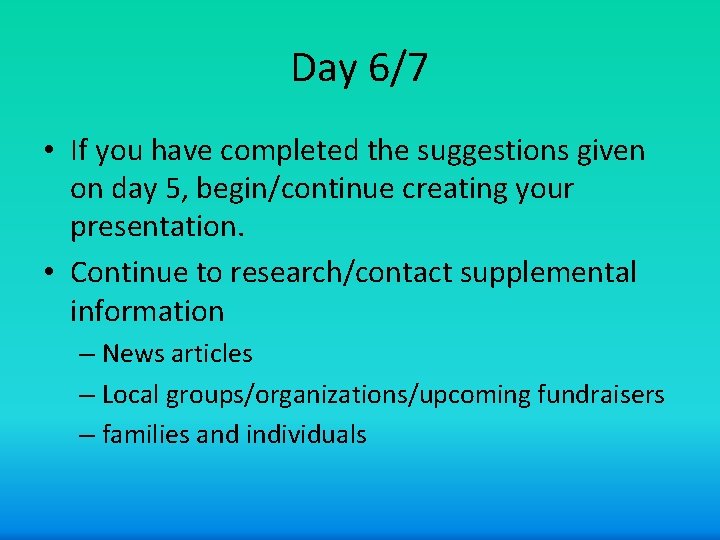 Day 6/7

• If you have completed the suggestions given on day 5, begin/continue creating your presentation.

• Continue to research/contact supplemental information

– News articles

– Local groups/organizations/upcoming fundraisers

– families and individuals